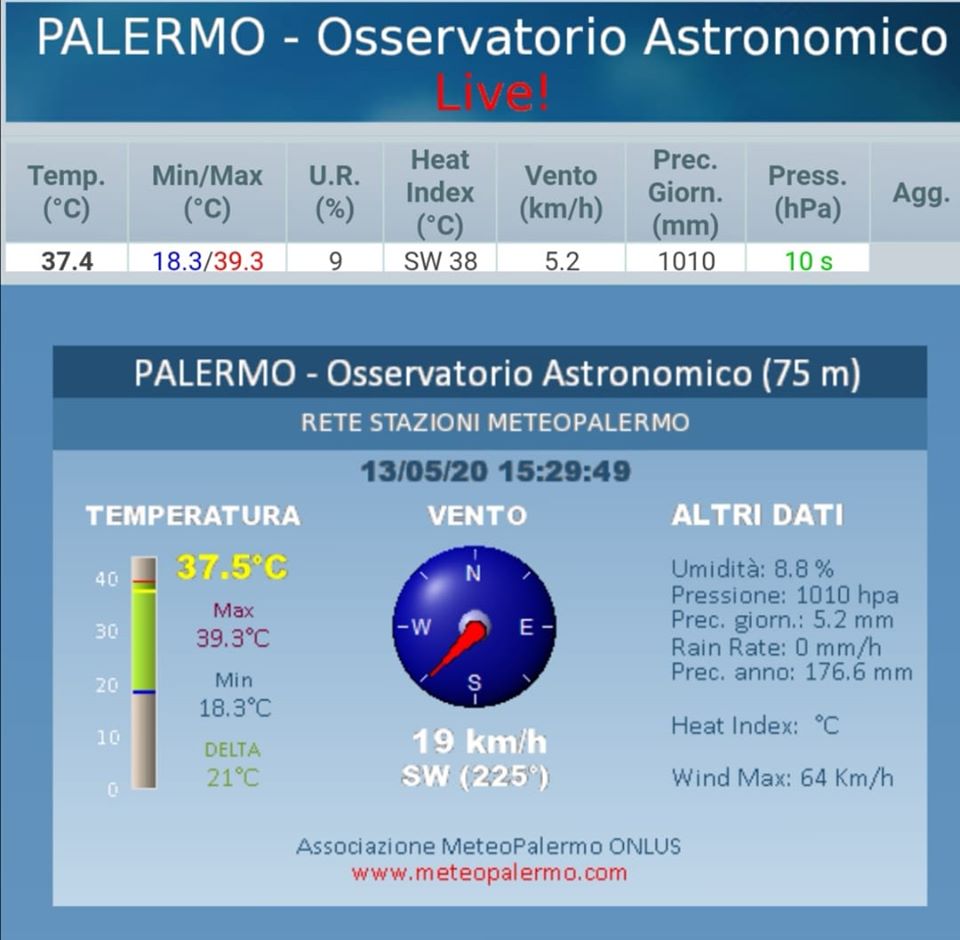 PALERMO - Osservatorio Astronomico
Live!

| Temp. (°C) | Min/Max (°C) | U.R. (%) | Heat Index (°C) | Vento (km/h) | Prec. Giorn. (mm) | Press. (hPa) | Agg. |
|---|---|---|---|---|---|---|---|
| 37.4 | 18.3/39.3 | 9 | SW 38 | 5.2 | 1010 | 10 s | |

PALERMO - Osservatorio Astronomico (75 m)
RETE STAZIONI METEOPALERMO
13/05/20 15:29:49

TEMPERATURA
40
30
20
10
0
37.5°C
Max
39.3°C
Min
18.3°C
DELTA
21°C

VENTO
N
W
E
S
19 km/h
SW (225°)

ALTRI DATI
Umidità: 8.8 %
Pressione: 1010 hpa
Prec. giorn.: 5.2 mm
Rain Rate: 0 mm/h
Prec. anno: 176.6 mm

Heat Index: °C

Wind Max: 64 Km/h

Associazione MeteoPalermo ONLUS
www.meteopalermo.com